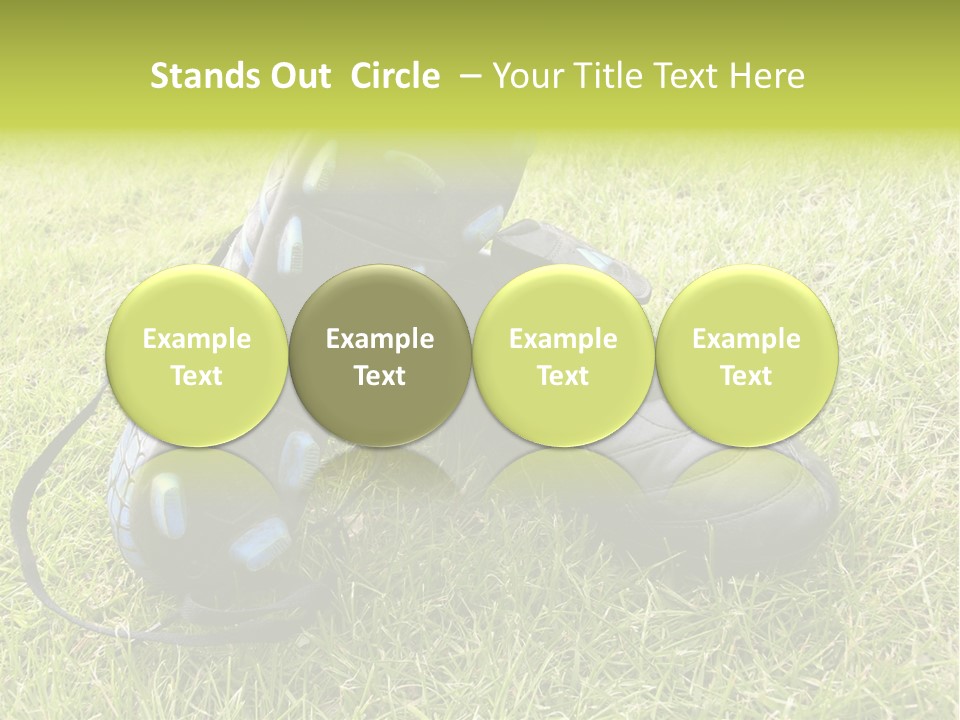 Stands Out Circle – Your Title Text Here

Example Text

Example Text

Example Text

Example Text